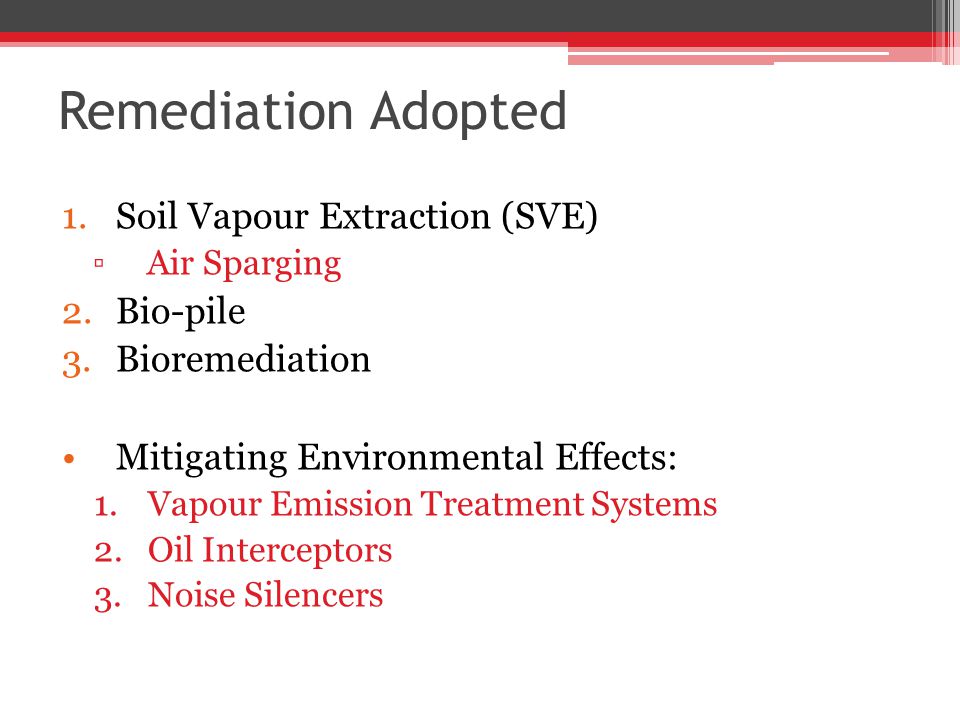 Remediation Adopted

1. Soil Vapour Extraction (SVE)
▫ Air Sparging
2. Bio-pile
3. Bioremediation

• Mitigating Environmental Effects:
1. Vapour Emission Treatment Systems
2. Oil Interceptors
3. Noise Silencers